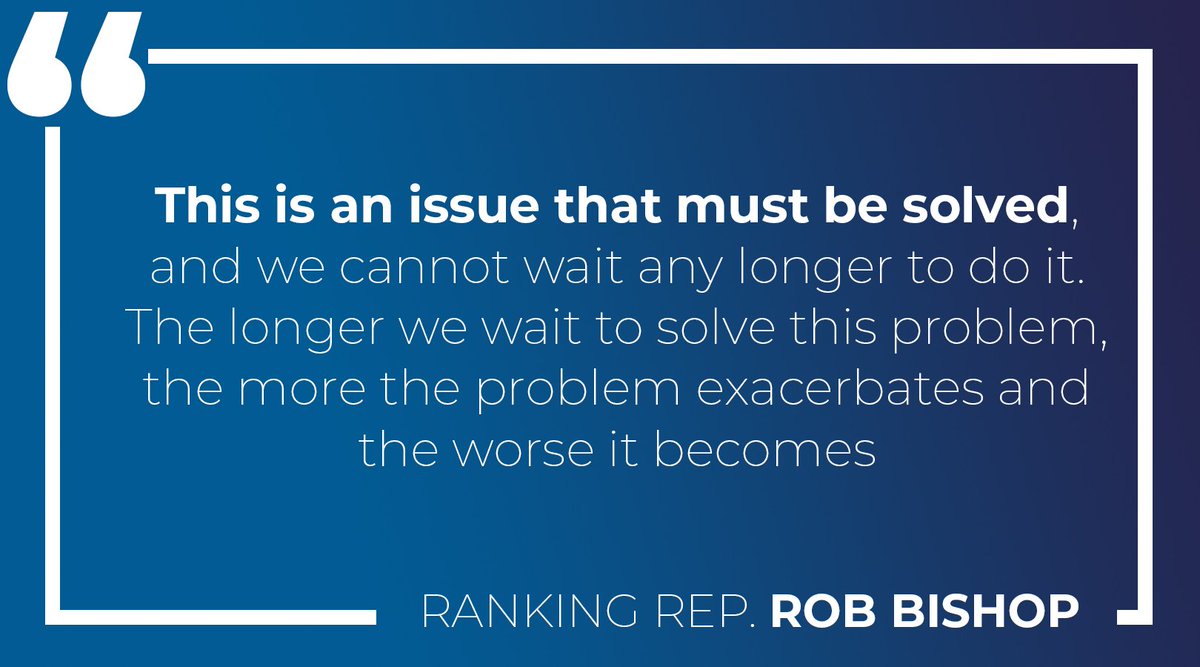 “

This is an issue that must be solved, and we cannot wait any longer to do it. The longer we wait to solve this problem, the more the problem exacerbates and the worse it becomes

RANKING REP. ROB BISHOP